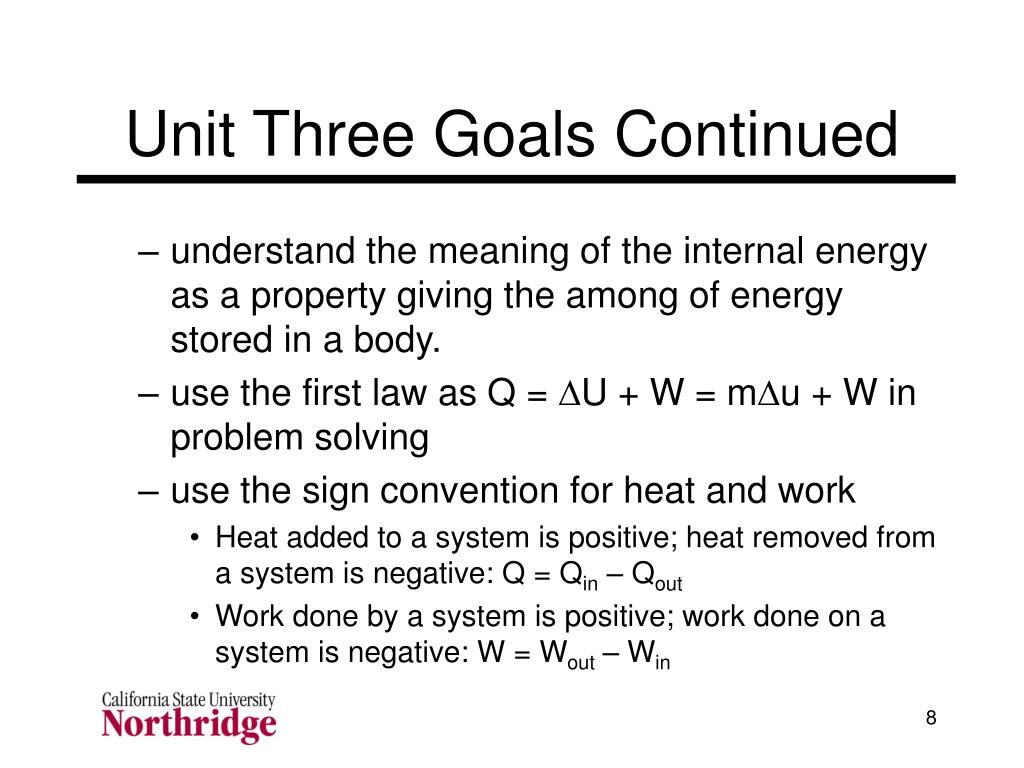 Unit Three Goals Continued

– understand the meaning of the internal energy as a property giving the among of energy stored in a body.

– use the first law as $Q = \Delta U + W = m\Delta u + W$ in problem solving

– use the sign convention for heat and work

• Heat added to a system is positive; heat removed from a system is negative: $Q = Q_{in} – Q_{out}$

• Work done by a system is positive; work done on a system is negative: $W = W_{out} – W_{in}$

California State University
Northridge

8